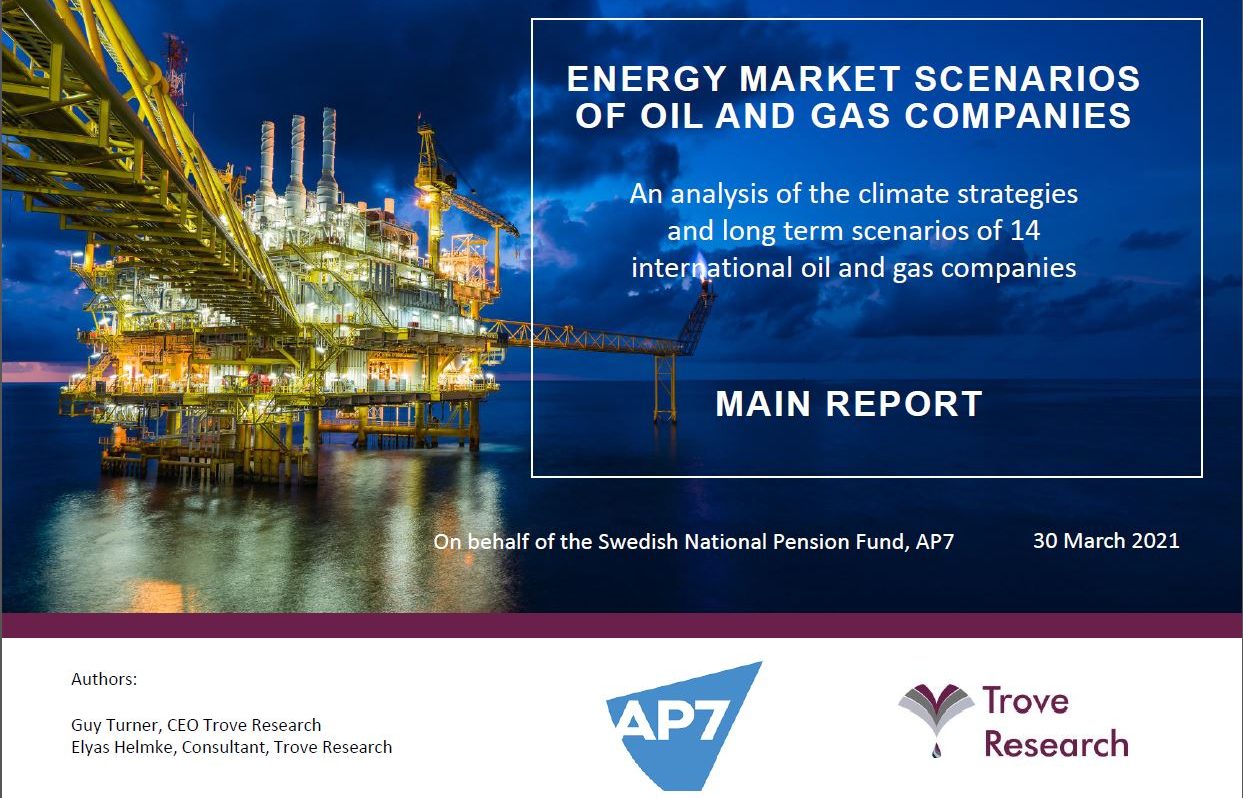 ENERGY MARKET SCENARIOS OF OIL AND GAS COMPANIES

An analysis of the climate strategies and long term scenarios of 14 international oil and gas companies

MAIN REPORT

On behalf of the Swedish National Pension Fund, AP7

30 March 2021

Authors:

Guy Turner, CEO Trove Research
Elyas Helmke, Consultant, Trove Research

AP7

Trove Research